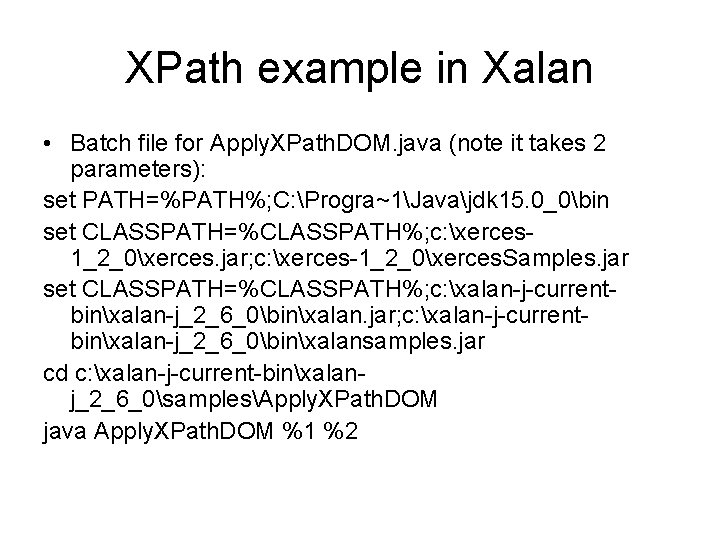 XPath example in Xalan

• Batch file for ApplyXPathDOM.java (note it takes 2 parameters):

set PATH=%PATH%;C:\Progra~1\Java\jdk15.0_0\bin

set CLASSPATH=%CLASSPATH%;c:\xerces-1_2_0\xerces.jar;c:\xerces-1_2_0\xercesSamples.jar

set CLASSPATH=%CLASSPATH%;c:\xalan-j-current-bin\xalan-j_2_6_0\bin\xalan.jar;c:\xalan-j-current-bin\xalan-j_2_6_0\bin\xalansamples.jar

cd c:\xalan-j-current-bin\xalan-j_2_6_0\samples\ApplyXPathDOM

java ApplyXPathDOM %1 %2